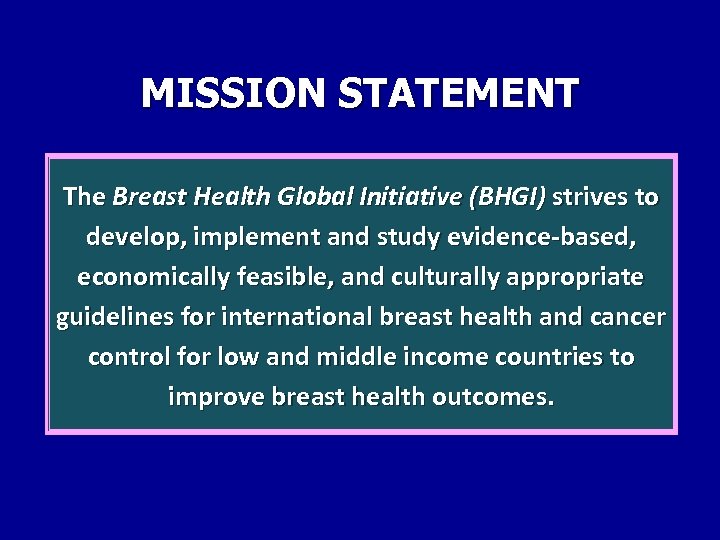 MISSION STATEMENT

The Breast Health Global Initiative (BHGI) strives to develop, implement and study evidence-based, economically feasible, and culturally appropriate guidelines for international breast health and cancer control for low and middle income countries to improve breast health outcomes.